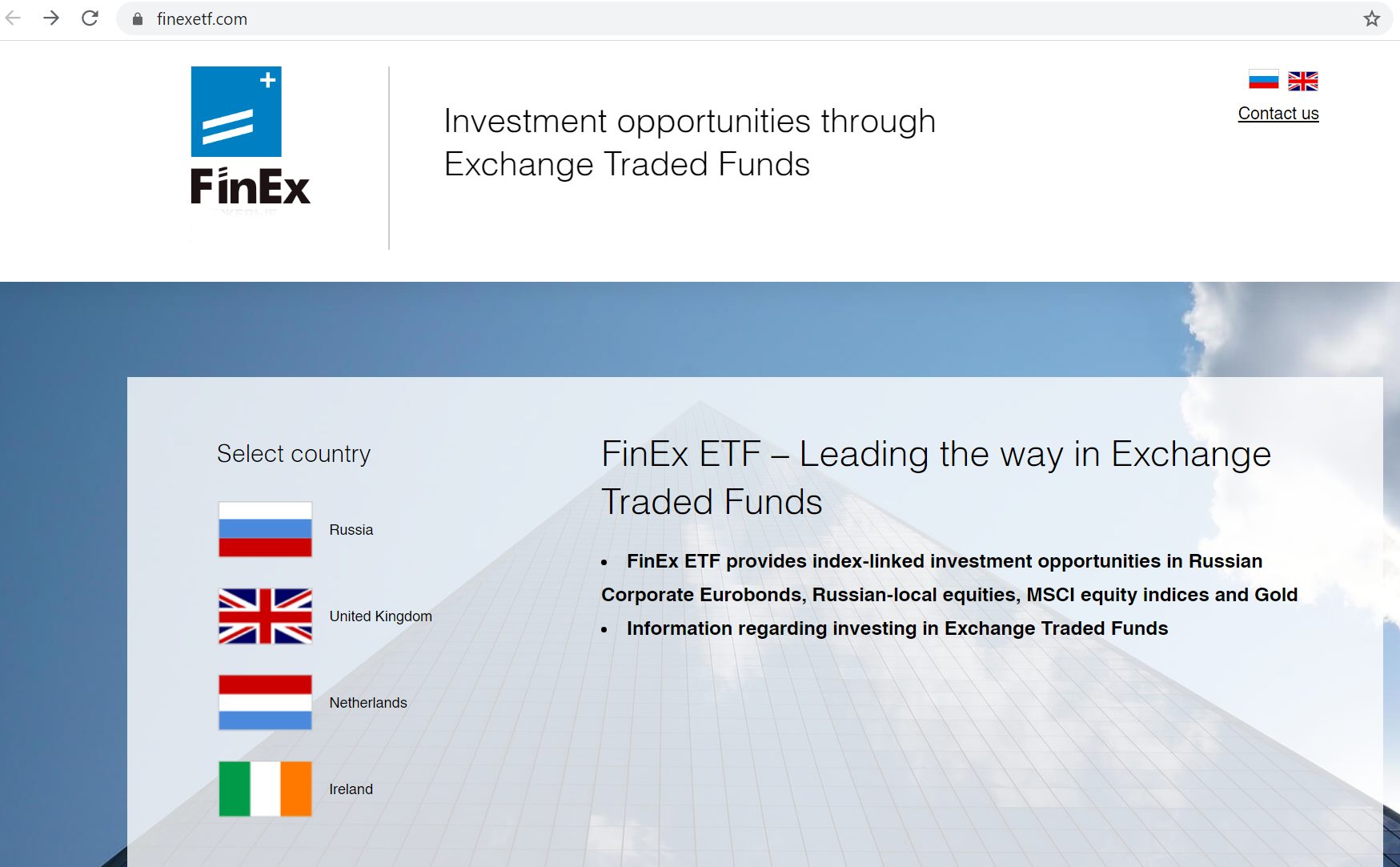 finexetf.com

FinEx

Investment opportunities through Exchange Traded Funds

Contact us

Select country

Russia

United Kingdom

Netherlands

Ireland

FinEx ETF – Leading the way in Exchange Traded Funds

• FinEx ETF provides index-linked investment opportunities in Russian Corporate Eurobonds, Russian-local equities, MSCI equity indices and Gold

• Information regarding investing in Exchange Traded Funds